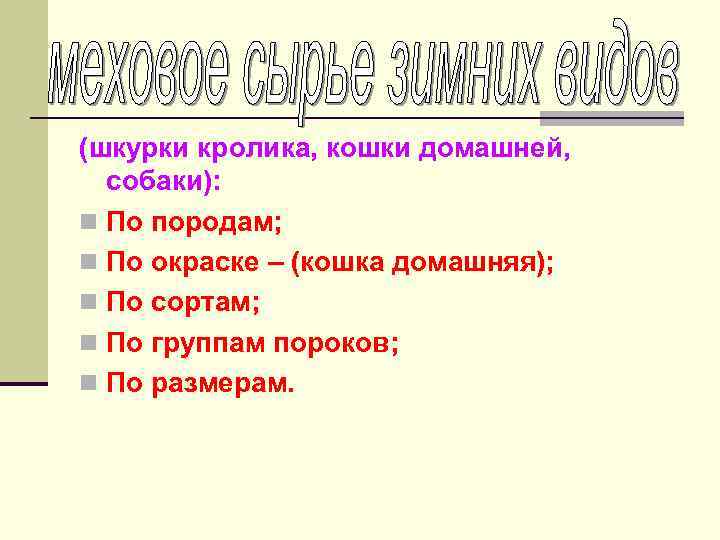 меховое сырье зимних видов

(шкурки кролика, кошки домашней, собаки):

По породам;

По окраске – (кошка домашняя);

По сортам;

По группам пороков;

По размерам.